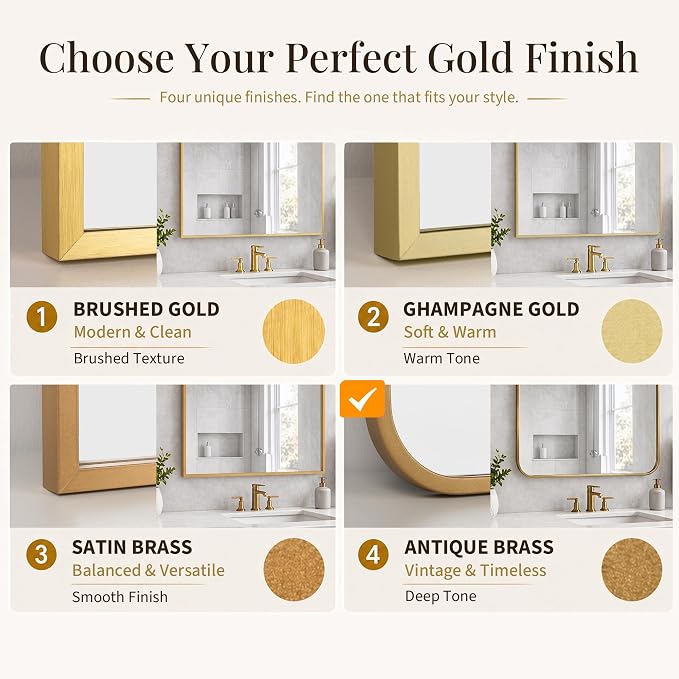 Choose Your Perfect Gold Finish

Four unique finishes. Find the one that fits your style.

1 BRUSHED GOLD
Modern & Clean
Brushed Texture

2 GHAMPAGNE GOLD
Soft & Warm
Warm Tone

3 SATIN BRASS
Balanced & Versatile
Smooth Finish

4 ANTIQUE BRASS
Vintage & Timeless
Deep Tone